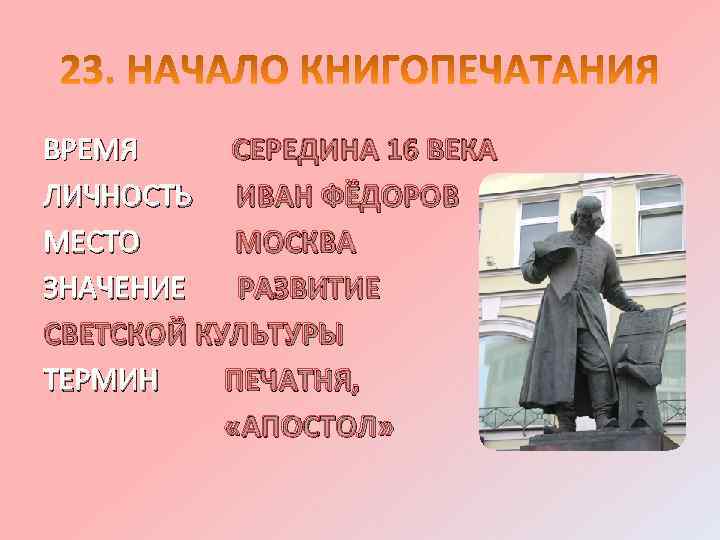 23. НАЧАЛО КНИГОПЕЧАТАНИЯ

ВРЕМЯ СЕРЕДИНА 16 ВЕКА
ЛИЧНОСТЬ ИВАН ФЁДОРОВ
МЕСТО МОСКВА
ЗНАЧЕНИЕ РАЗВИТИЕ СВЕТСКОЙ КУЛЬТУРЫ
ТЕРМИН ПЕЧАТНЯ, «АПОСТОЛ»